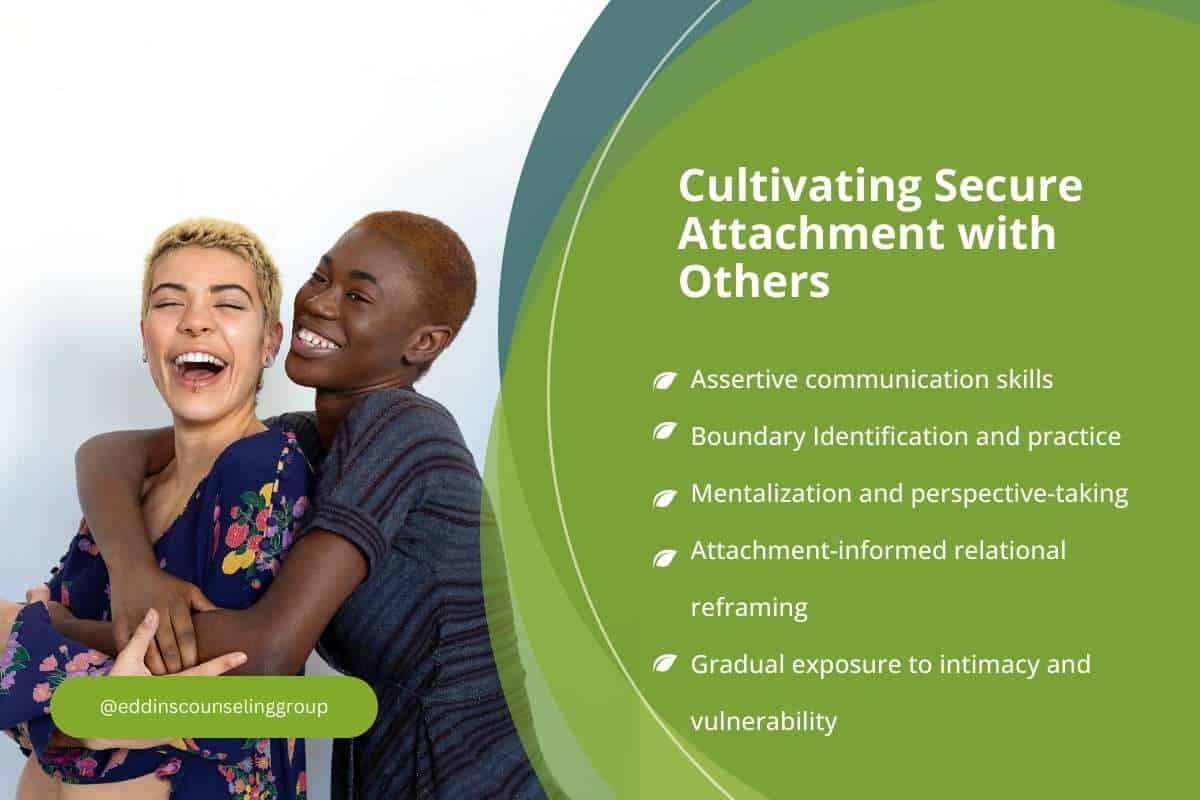 Cultivating Secure Attachment with Others

Assertive communication skills

Boundary Identification and practice

Mentalization and perspective-taking

Attachment-informed relational reframing

Gradual exposure to intimacy and vulnerability

@eddinscounselinggroup